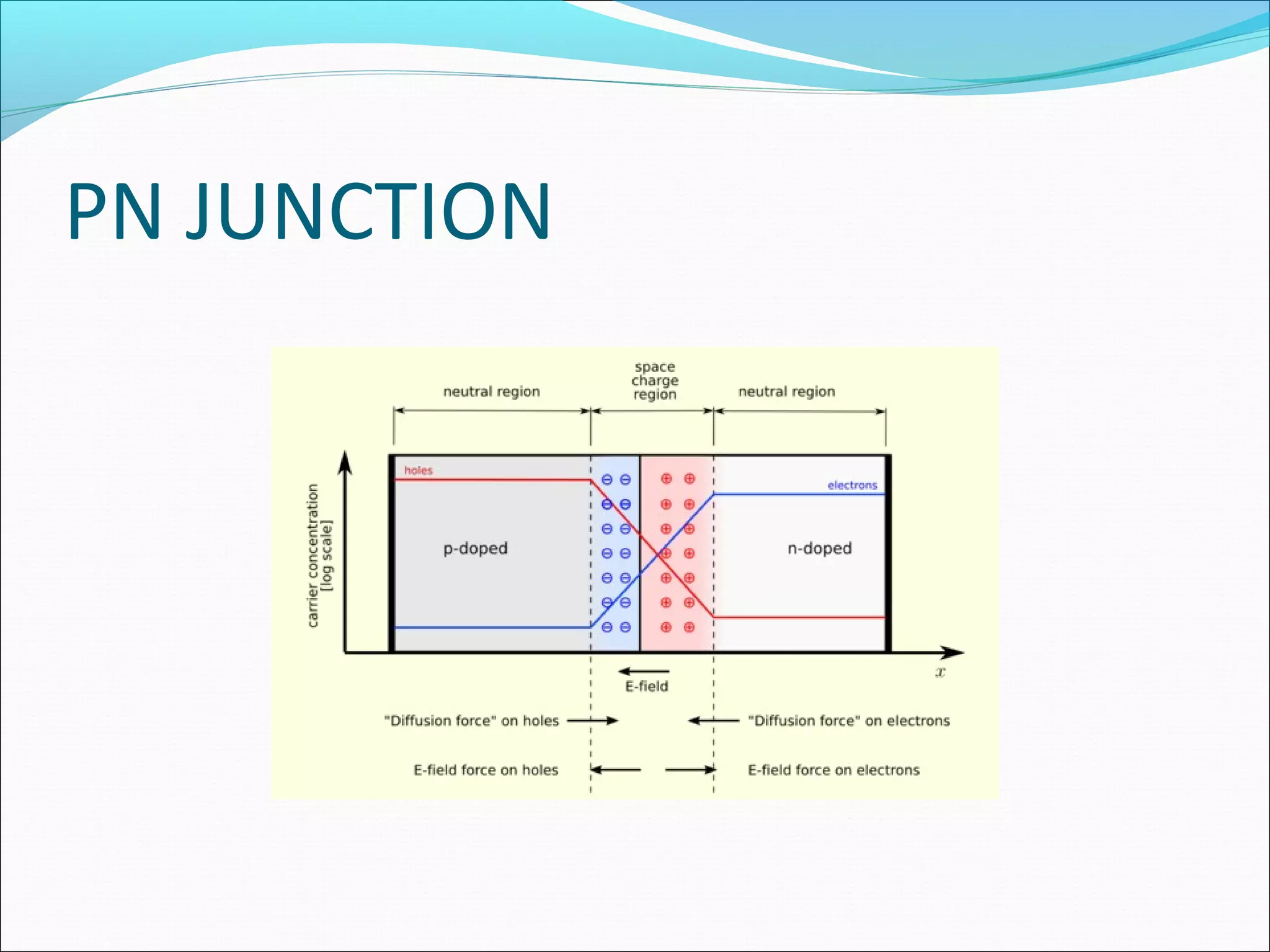 PN JUNCTION

neutral region

space charge region

neutral region

carrier concentration [log scale]

holes

electrons

p-doped

n-doped

$x$

E-field

"Diffusion force" on holes

"Diffusion force" on electrons

E-field force on holes

E-field force on electrons